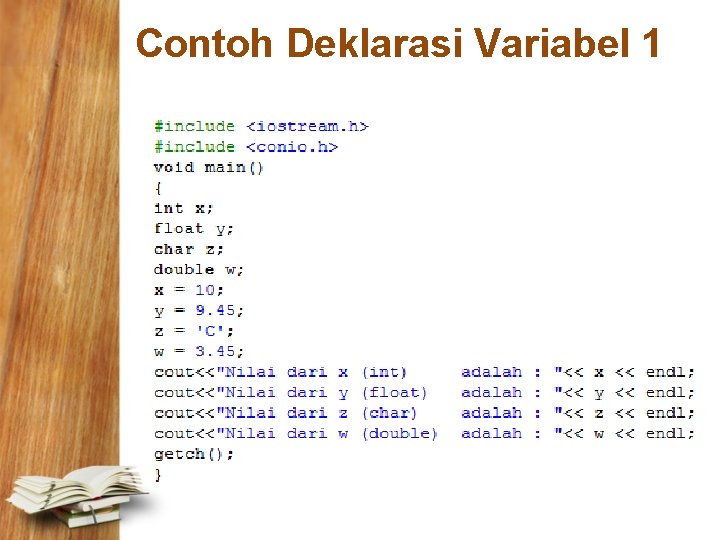 Contoh Deklarasi Variabel 1

#include <iostream.h>
#include <conio.h>
void main()
{
int x;
float y;
char z;
double w;
x = 10;
y = 9.45;
z = 'C';
w = 3.45;
cout<<"Nilai dari x (int)     adalah : "<< x << endl;
cout<<"Nilai dari y (float)   adalah : "<< y << endl;
cout<<"Nilai dari z (char)    adalah : "<< z << endl;
cout<<"Nilai dari w (double)  adalah : "<< w << endl;
getch();
}